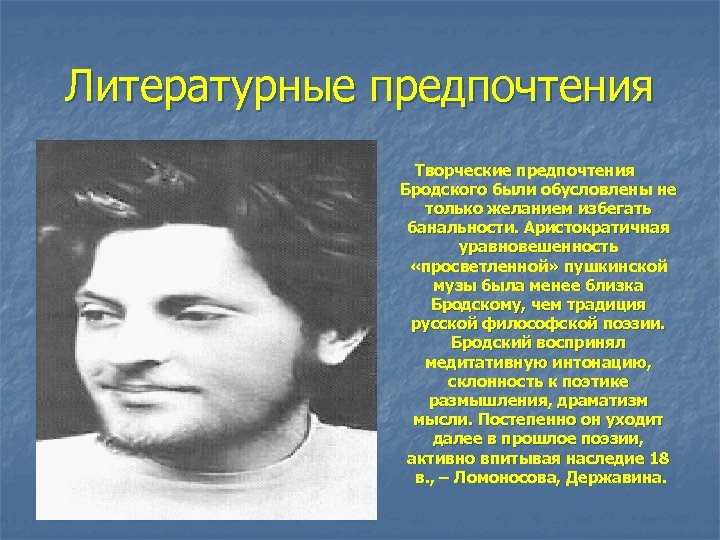 Литературные предпочтения

Творческие предпочтения Бродского были обусловлены не только желанием избегать банальности. Аристократичная уравновешенность «просветленной» пушкинской музы была менее близка Бродскому, чем традиция русской философской поэзии. Бродский воспринял медитативную интонацию, склонность к поэтике размышления, драматизм мысли. Постепенно он уходит далее в прошлое поэзии, активно впитывая наследие 18 в., – Ломоносова, Державина.